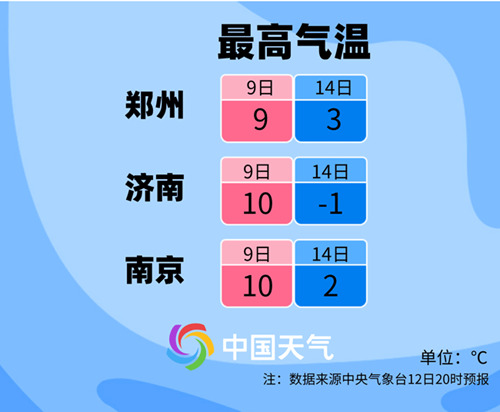 最高气温

| | 9日 | 14日 |
|---|---|---|
| 郑州 | 9 | 3 |
| 济南 | 10 | -1 |
| 南京 | 10 | 2 |

中国天气

单位：℃

注：数据来源中央气象台12日20时预报